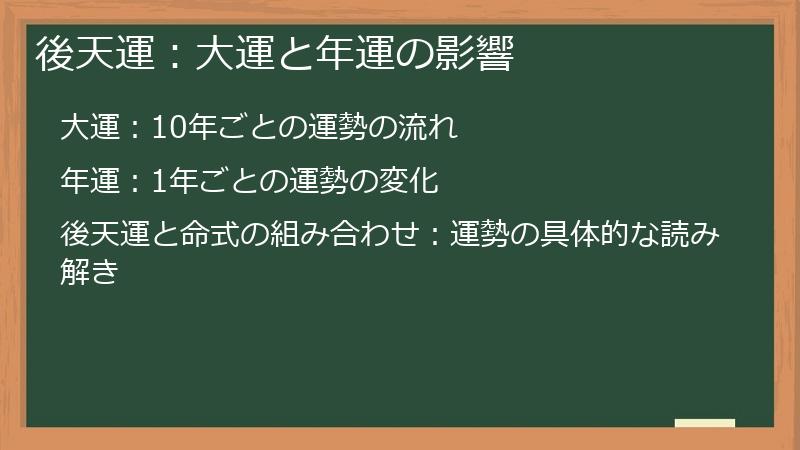 後天運：大運と年運の影響

大運：10年ごとの運勢の流れ

年運：1年ごとの運勢の変化

後天運と命式の組み合わせ：運勢の具体的な読み解き